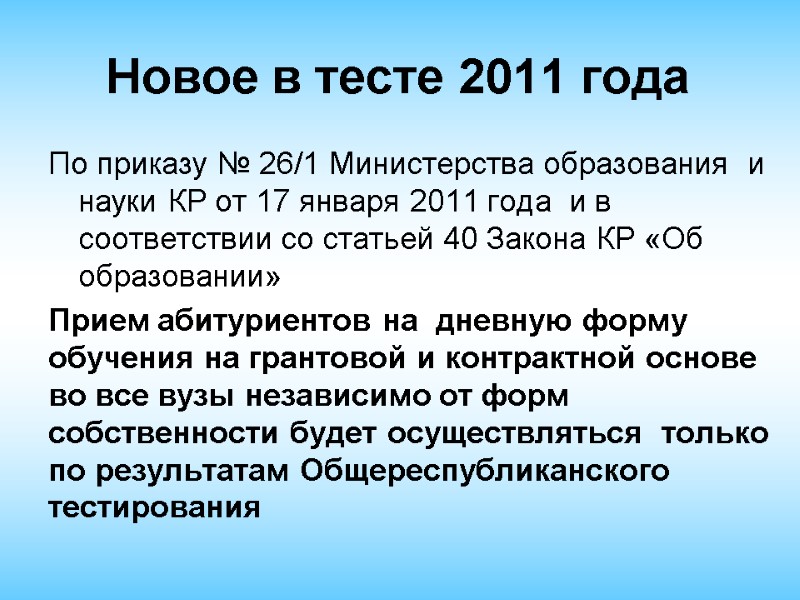 Новое в тесте 2011 года

По приказу № 26/1 Министерства образования и науки КР от 17 января 2011 года и в соответствии со статьей 40 Закона КР «Об образовании»

Прием абитуриентов на дневную форму обучения на грантовой и контрактной основе во все вузы независимо от форм собственности будет осуществляться только по результатам Общереспубликанского тестирования